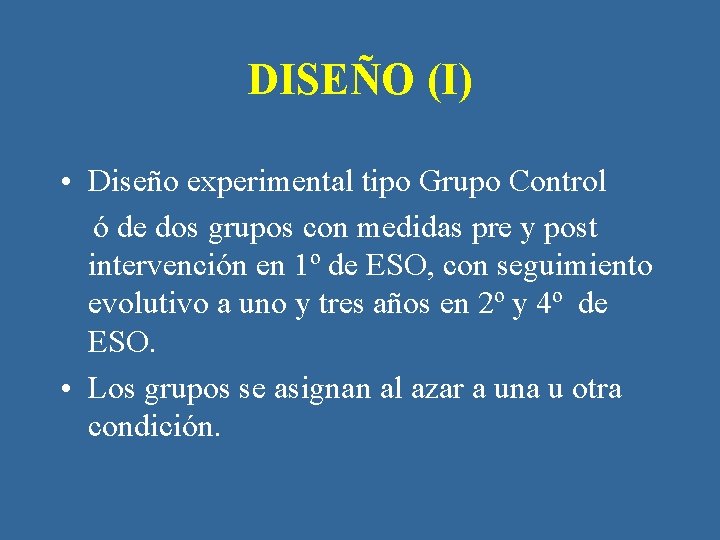 DISEÑO (I)

• Diseño experimental tipo Grupo Control ó de dos grupos con medidas pre y post intervención en 1º de ESO, con seguimiento evolutivo a uno y tres años en 2º y 4º de ESO.
• Los grupos se asignan al azar a una u otra condición.